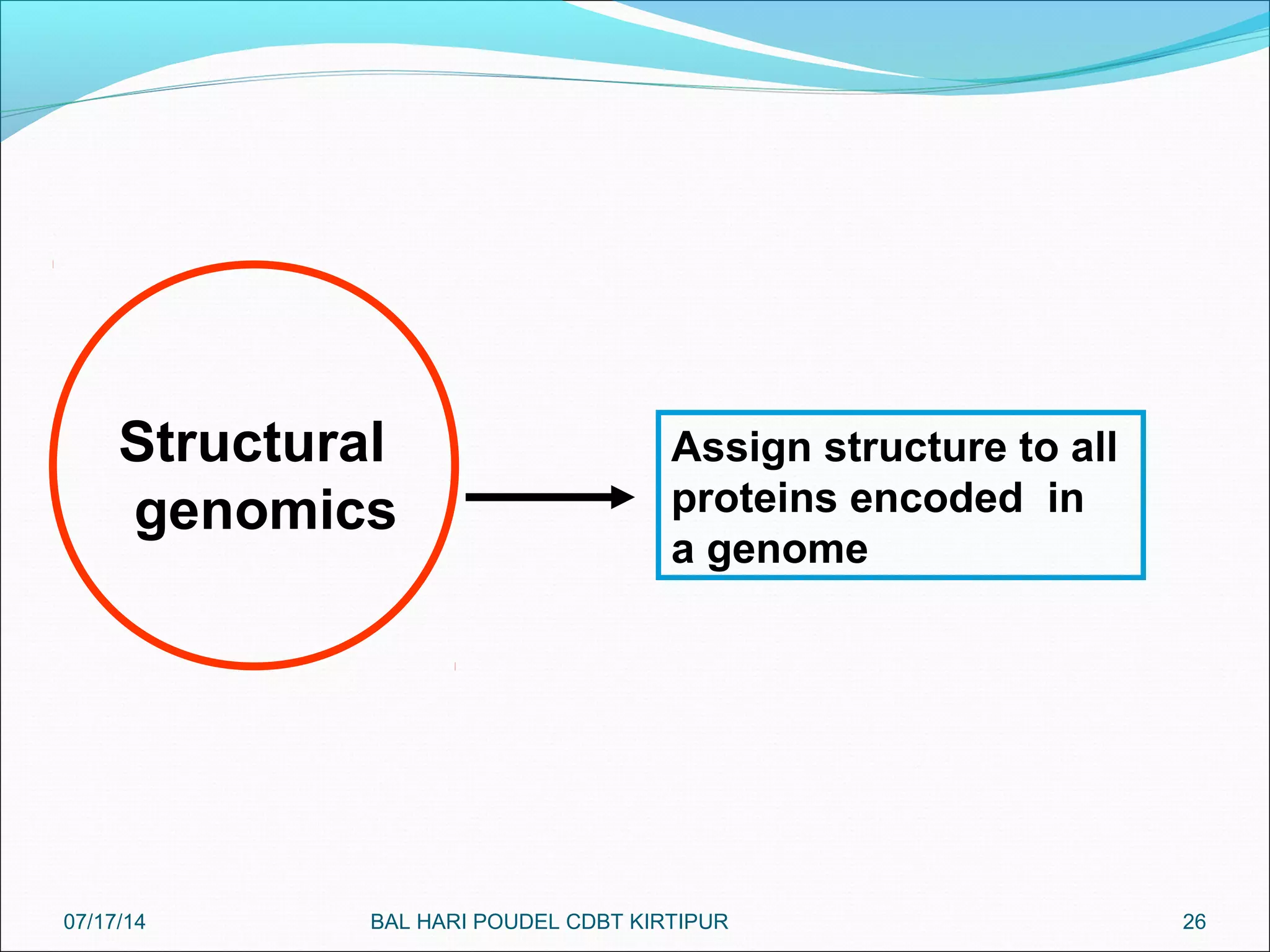 Structural genomics

Assign structure to all proteins encoded in a genome

07/17/14

BAL HARI POUDEL CDBT KIRTIPUR

26